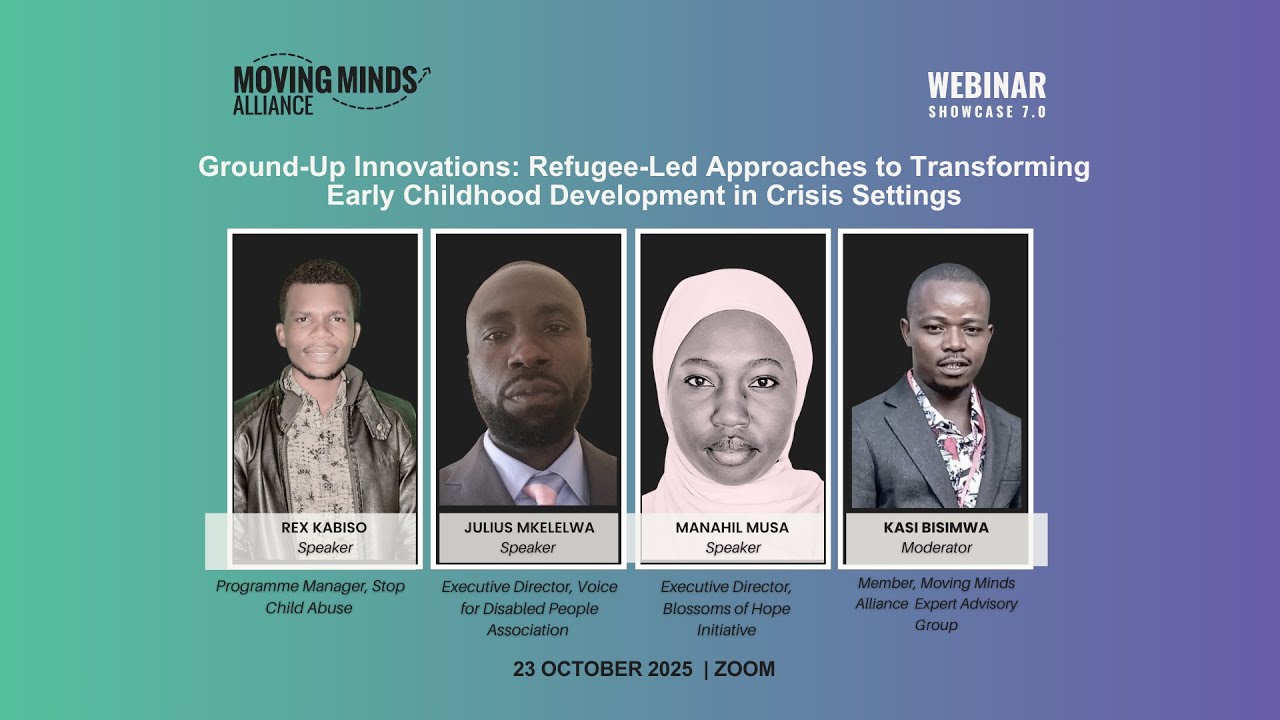 MOVING MINDS ALLIANCE

WEBINAR
SHOWCASE 7.0

Ground-Up Innovations: Refugee-Led Approaches to Transforming Early Childhood Development in Crisis Settings

REX KABISO
Speaker

Programme Manager, Stop Child Abuse

JULIUS MKELELWA
Speaker

Executive Director, Voice for Disabled People Association

MANAHIL MUSA
Speaker

Executive Director, Blossoms of Hope Initiative

KASI BISIMWA
Moderator

Member, Moving Minds Alliance Expert Advisory Group

23 OCTOBER 2025 | ZOOM